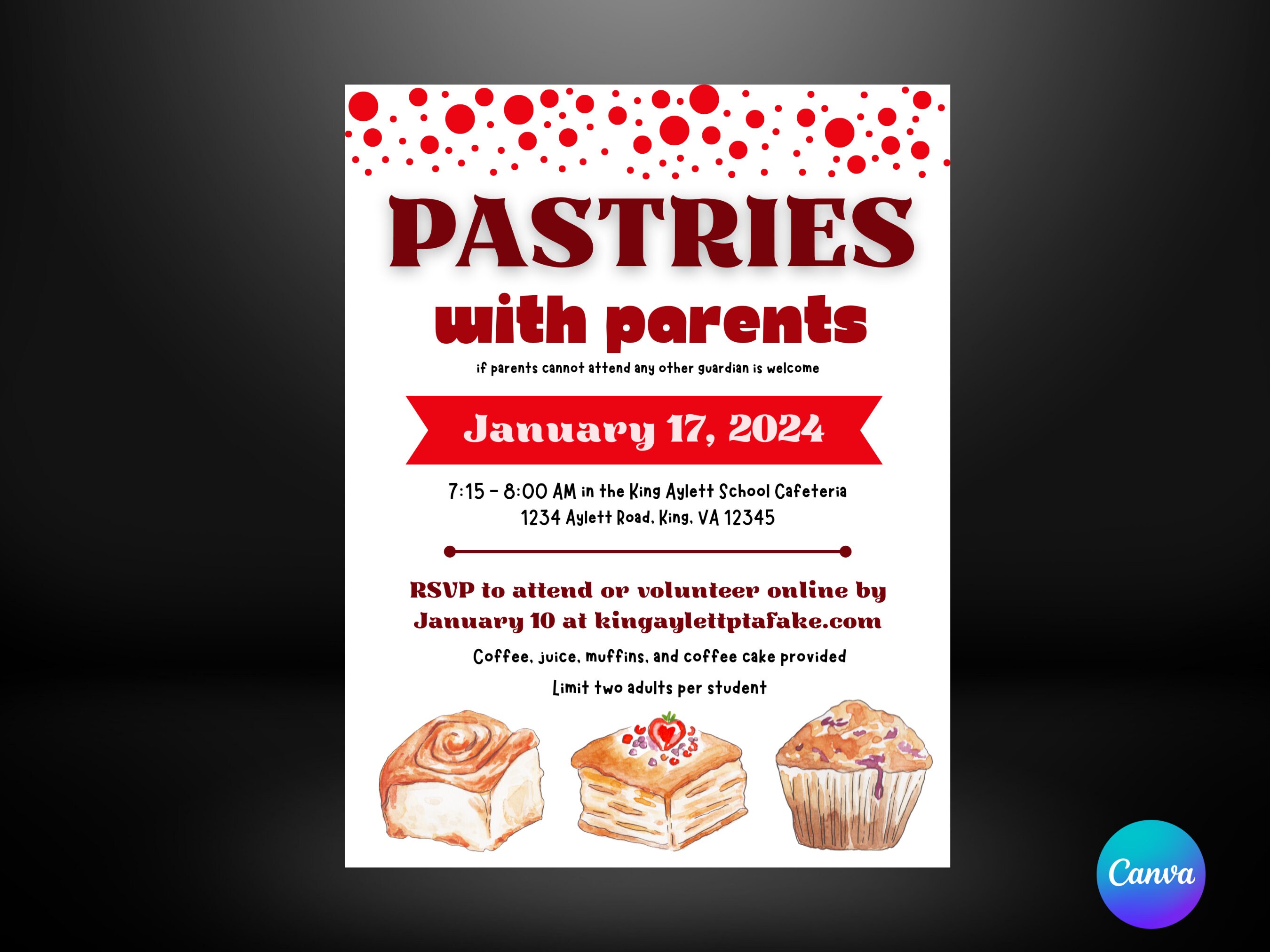 PASTRIES
with parents
if parents cannot attend any other guardian is welcome

January 17, 2024

7:15 - 8:00 AM in the King Aylett School Cafeteria
1234 Aylett Road, King, VA 12345

RSVP to attend or volunteer online by January 10 at kingaylettptafake.com

Coffee, juice, muffins, and coffee cake provided

Limit two adults per student

Canva